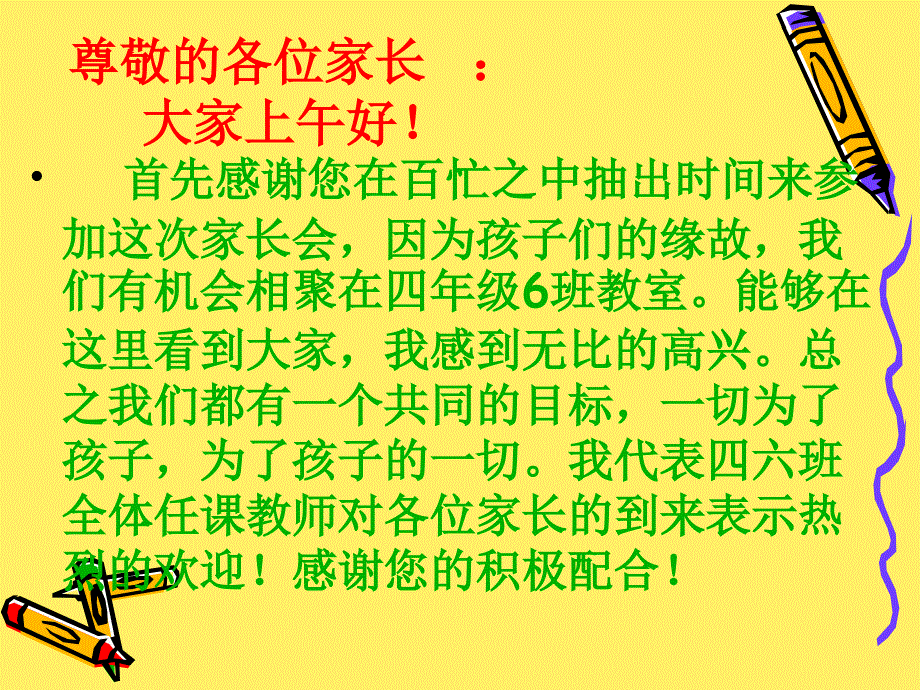 尊敬的各位家长 ：
大家上午好！

• 首先感谢您在百忙之中抽出时间来参加这次家长会，因为孩子们的缘故，我们有机会相聚在四年级6班教室。能够在这里看到大家，我感到无比的高兴。总之我们都有一个共同的目标，一切为了孩子，为了孩子的一切。我代表四六班全体任课教师对各位家长的到来表示热烈的欢迎！感谢您的积极配合！